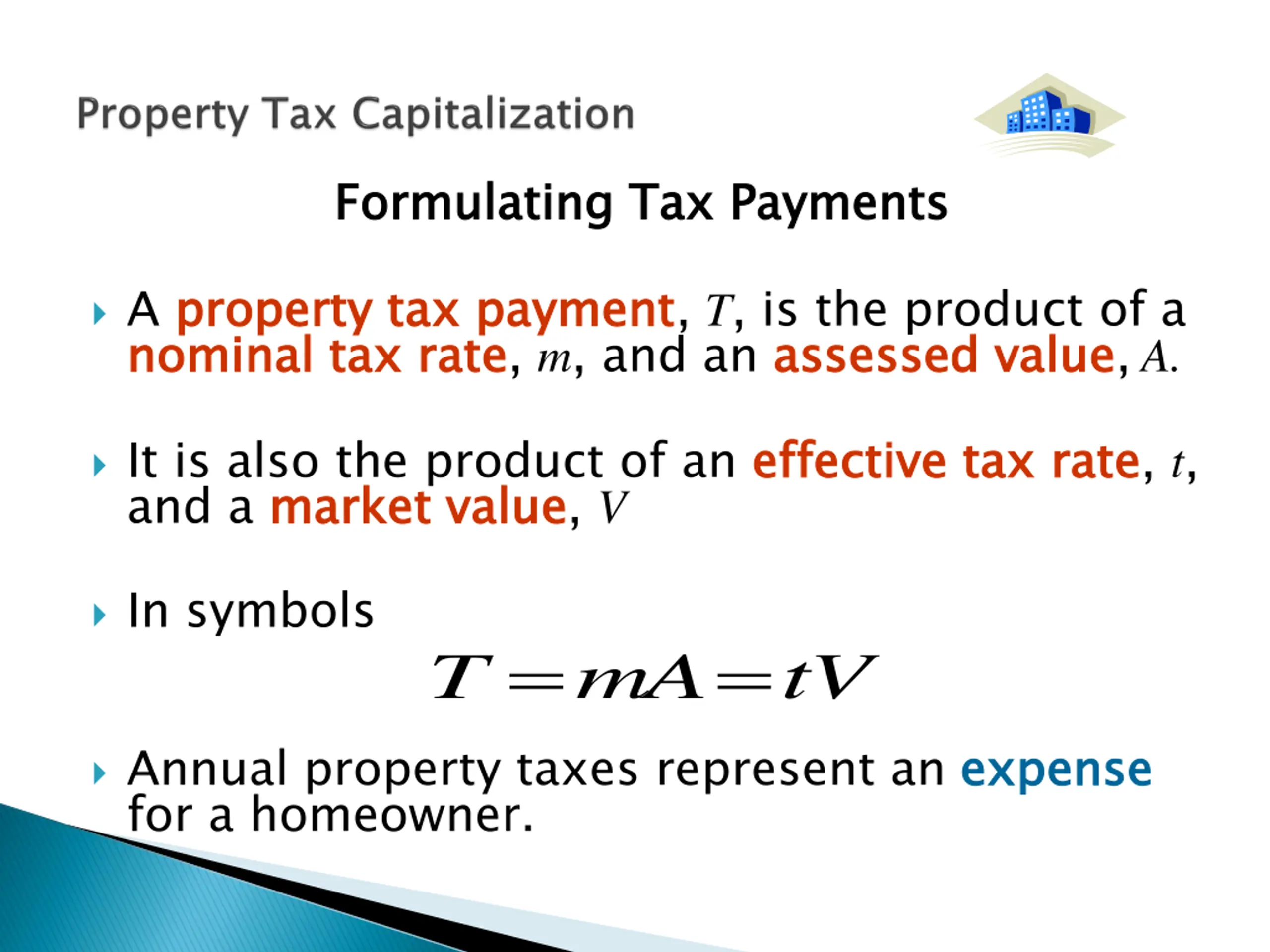 Property Tax Capitalization

Formulating Tax Payments

A property tax payment, $T$, is the product of a nominal tax rate, $m$, and an assessed value, $A$.

It is also the product of an effective tax rate, $t$, and a market value, $V$

In symbols

$T = mA = tV$

Annual property taxes represent an expense for a homeowner.